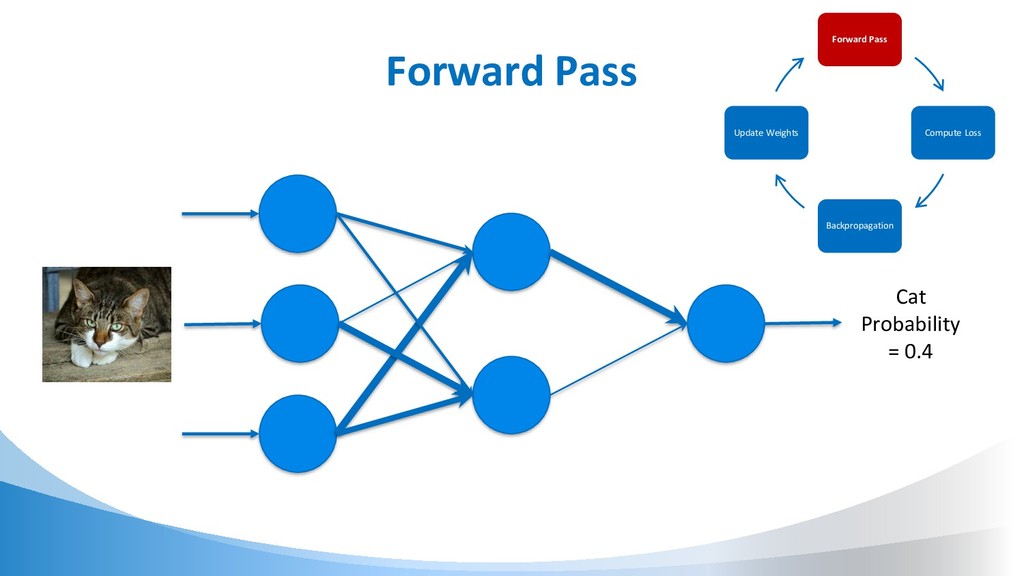 Forward Pass

Forward Pass

Compute Loss

Backpropagation

Update Weights

Cat Probability = 0.4